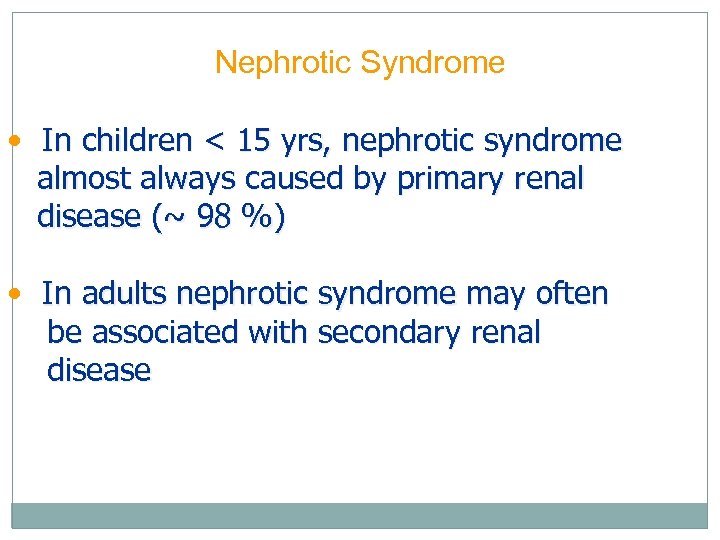 Nephrotic Syndrome

• In children < 15 yrs, nephrotic syndrome almost always caused by primary renal disease (~ 98 %)

• In adults nephrotic syndrome may often be associated with secondary renal disease